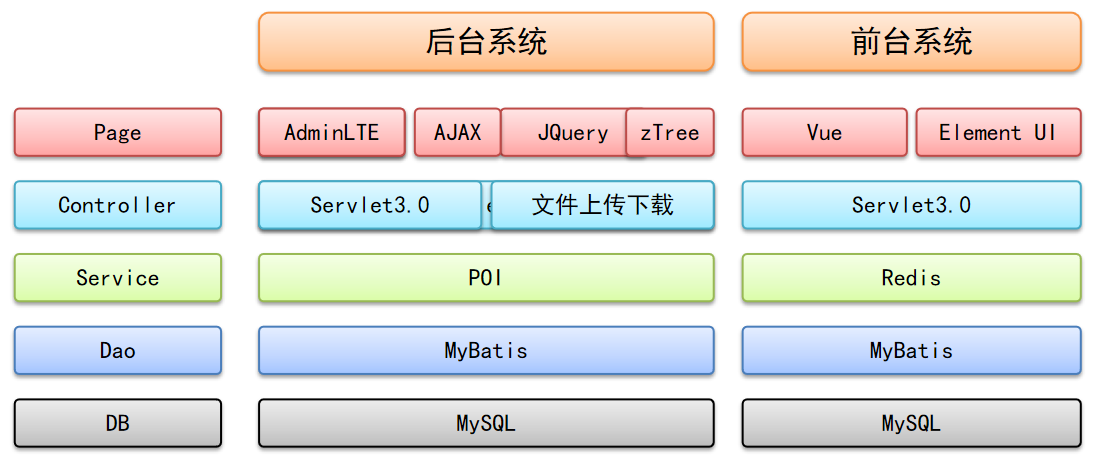 后台系统

前台系统

Page

AdminLTE

AJAX

JQuery

zTree

Vue

Element UI

Controller

Servlet3.0

e

文件上传下载

Servlet3.0

Service

POI

Redis

Dao

MyBatis

MyBatis

DB

MySQL

MySQL